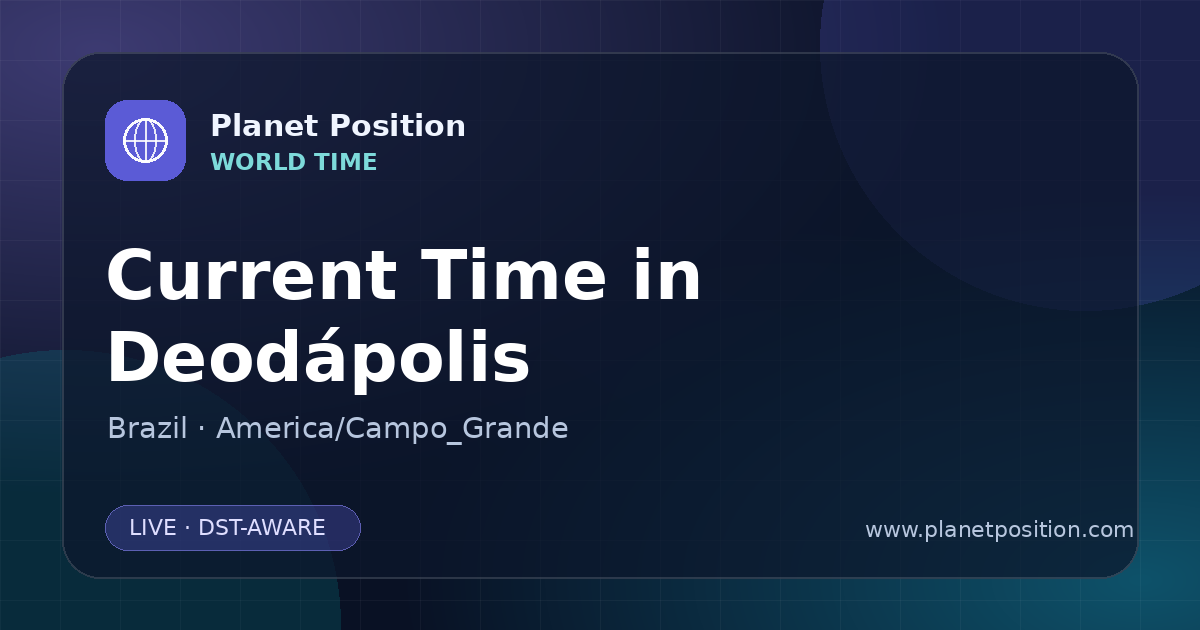 Planet Position
WORLD TIME

Current Time in Deodápolis

Brazil · America/Campo_Grande

LIVE · DST-AWARE

www.planetposition.com